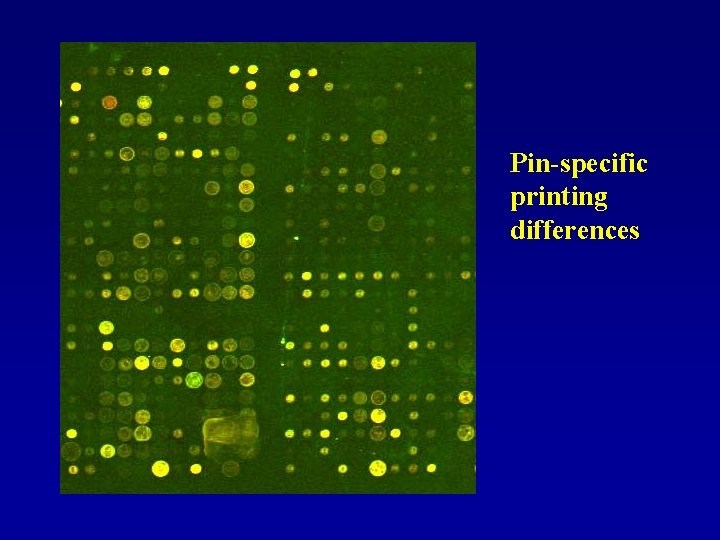 Pin-specific printing differences